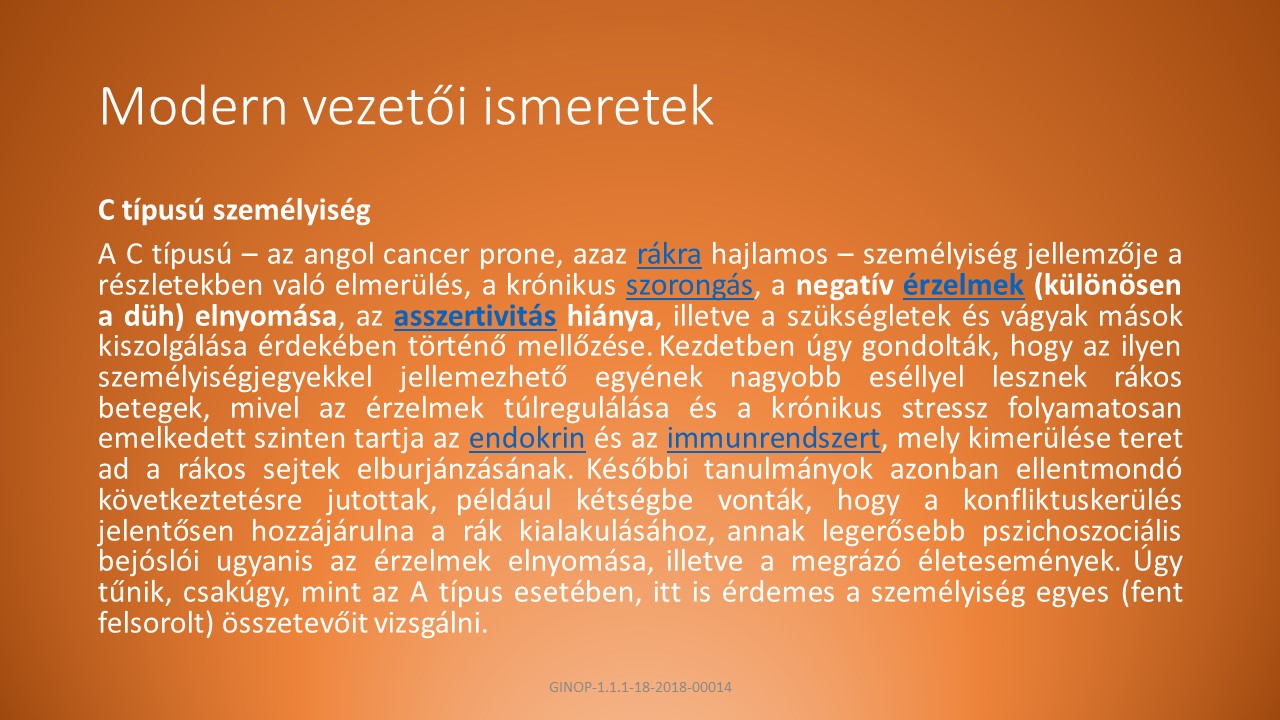 Modern vezetői ismeretek

C típusú személyiség

A C típusú – az angol cancer prone, azaz rákra hajlamos – személyiség jellemzője a részletekben való elmerülés, a krónikus szorongás, a negatív érzelmek (különösen a düh) elnyomása, az asszertivitás hiánya, illetve a szükségletek és vágyak mások kiszolgálása érdekében történő mellőzése. Kezdetben úgy gondolták, hogy az ilyen személyiségjegyekkel jellemezhető egyének nagyobb eséllyel lesznek rákos betegek, mivel az érzelmek túlregulálása és a krónikus stressz folyamatosan emelkedett szinten tartja az endokrin és az immunrendszert, mely kimerülése teret ad a rákos sejtek elburjánzásának. Későbbi tanulmányok azonban ellentmondó következtetésre jutottak, például kétségbe vonták, hogy a konfliktuskerülés jelentősen hozzájárulna a rák kialakulásához, annak legerősebb pszichoszociális bejóslói ugyanis az érzelmek elnyomása, illetve a megrázó életesemények. Úgy tűnik, csakúgy, mint az A típus esetében, itt is érdemes a személyiség egyes (fent felsorolt) összetevőit vizsgálni.

GINOP-1.1.1-18-2018-00014